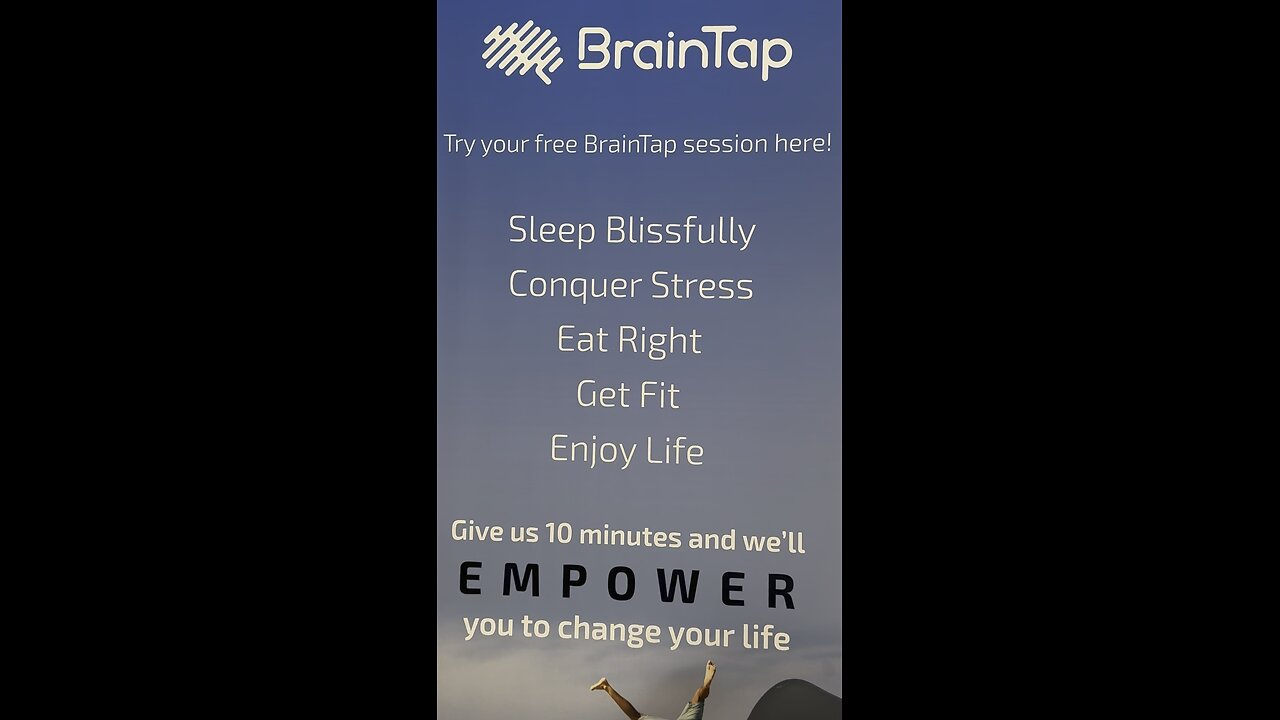 BrainTap

Try your free BrainTap session here!

Sleep Blissfully
Conquer Stress
Eat Right
Get Fit
Enjoy Life

Give us 10 minutes and we'll
EMPOWER
you to change your life